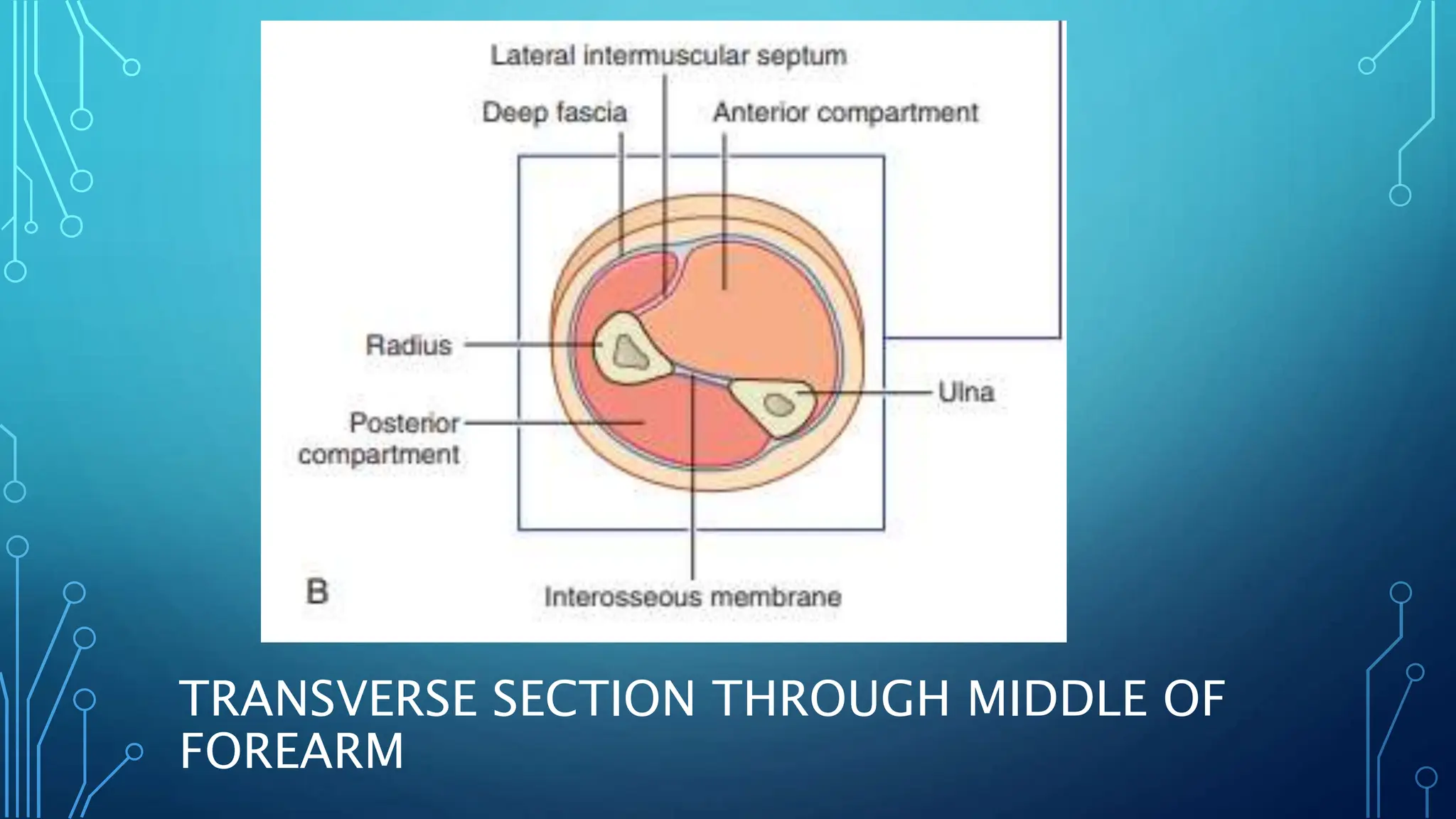 Lateral intermuscular septum

Deep fascia

Anterior compartment

Radius

Ulna

Posterior compartment

B

Interosseous membrane

TRANSVERSE SECTION THROUGH MIDDLE OF FOREARM